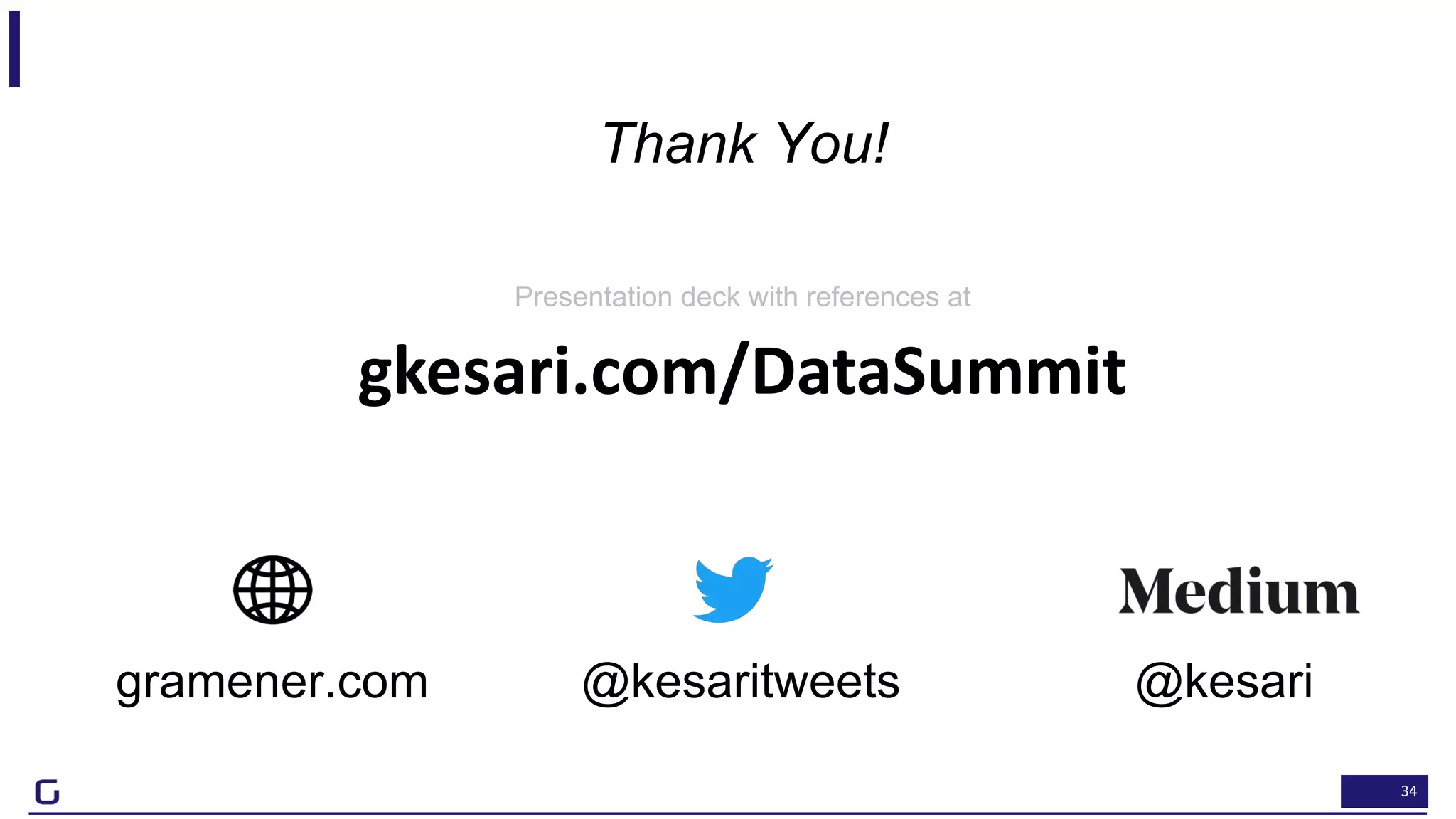 Thank You!

Presentation deck with references at

gkesari.com/DataSummit

gramener.com

@kesaritweets

Medium

@kesari

G

34